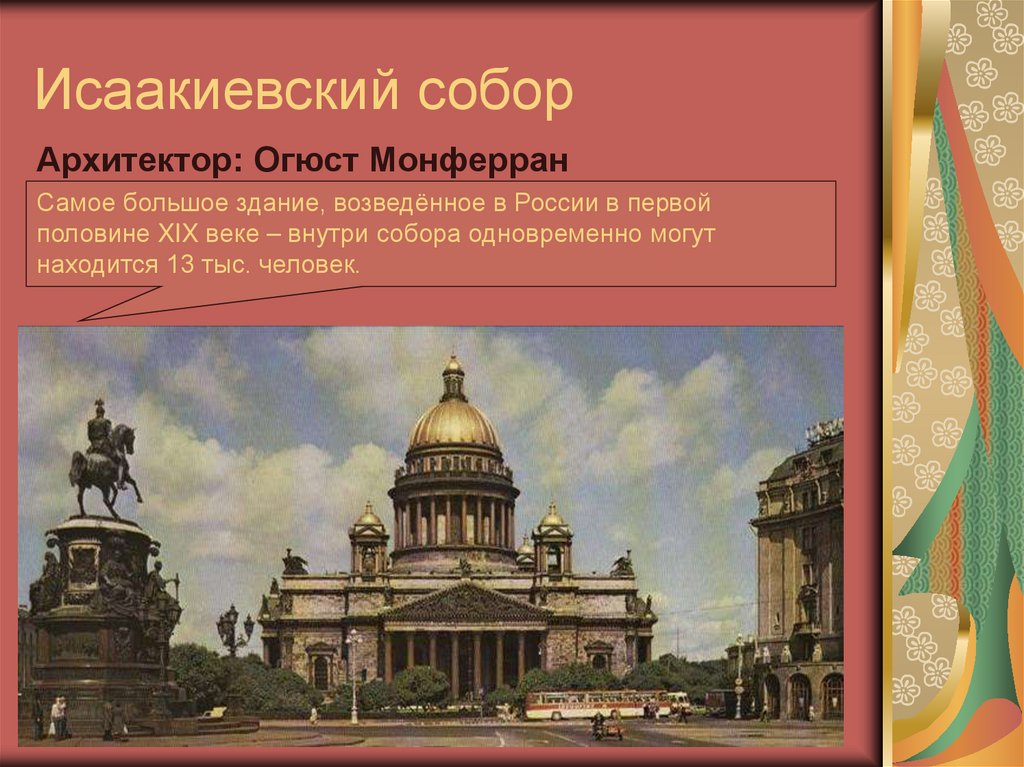 Исаакиевский собор

Архитектор: Огюст Монферран

Самое большое здание, возведённое в России в первой половине XIX веке – внутри собора одновременно могут находится 13 тыс. человек.